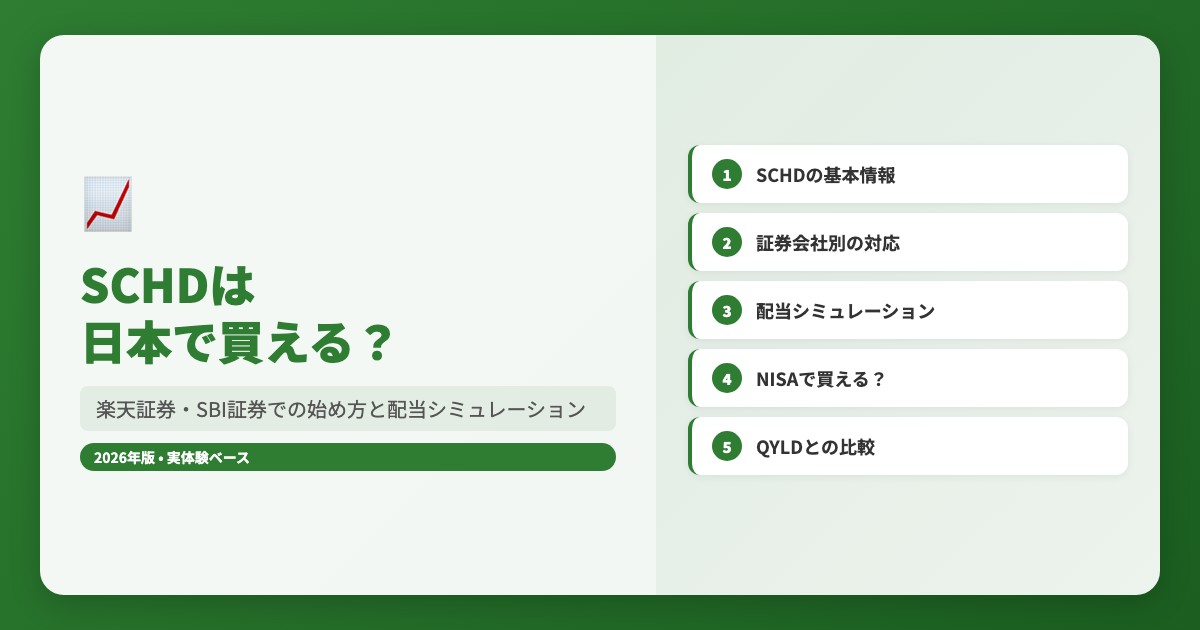 SCHDは
日本で買える？

楽天証券・SBI証券での始め方と配当シミュレーション

2026年版 • 実体験ベース

1 SCHDの基本情報

2 証券会社別の対応

3 配当シミュレーション

4 NISAで買える？

5 QYLDとの比較